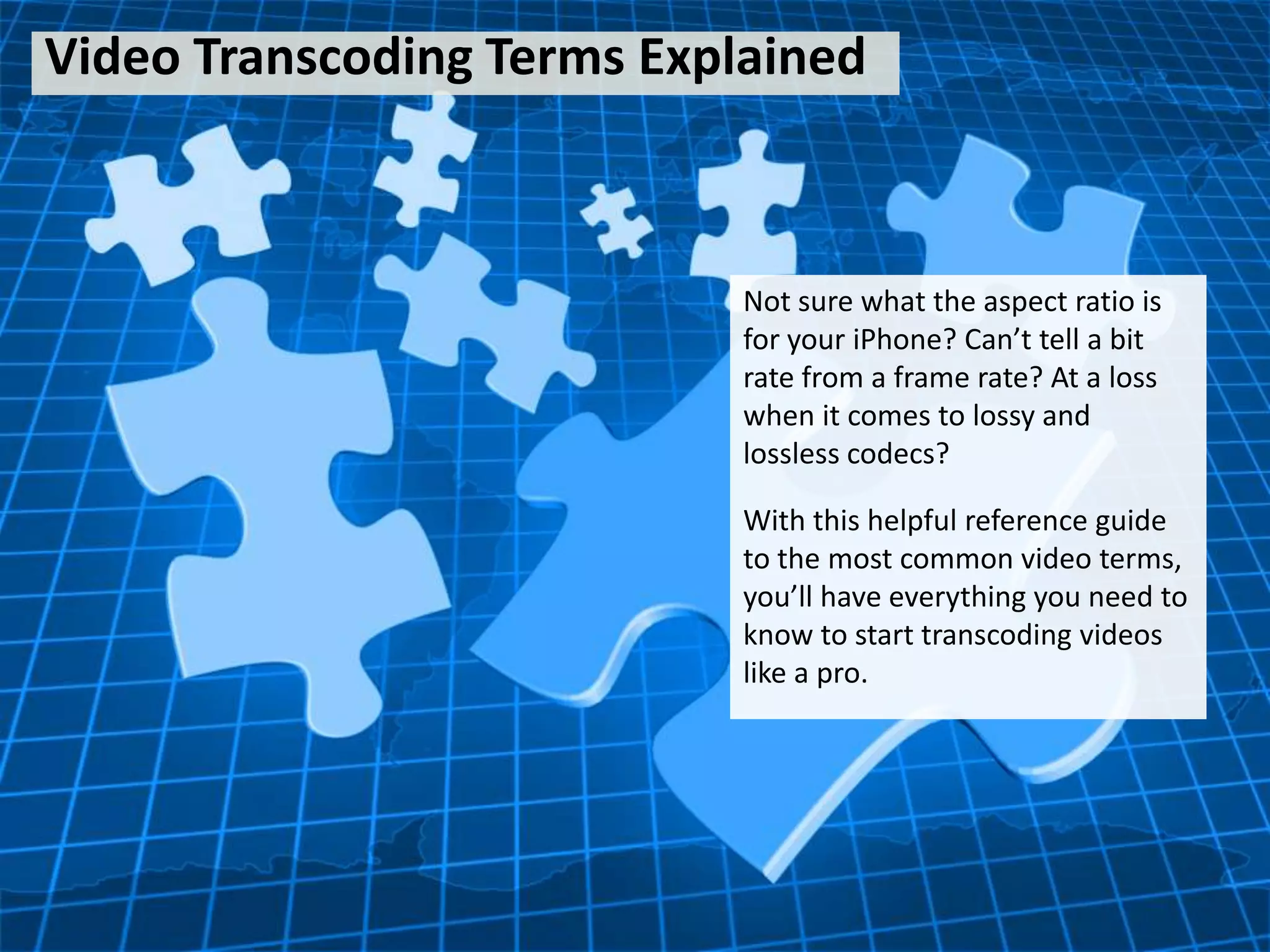 Video Transcoding Terms Explained

Not sure what the aspect ratio is for your iPhone? Can’t tell a bit rate from a frame rate? At a loss when it comes to lossy and lossless codecs?

With this helpful reference guide to the most common video terms, you’ll have everything you need to know to start transcoding videos like a pro.